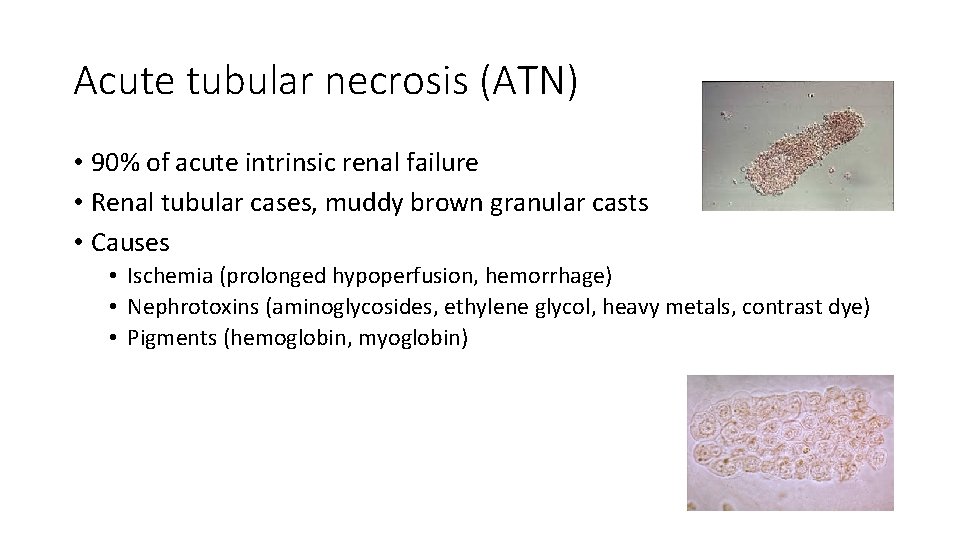 Acute tubular necrosis (ATN)

• 90% of acute intrinsic renal failure
• Renal tubular cases, muddy brown granular casts
• Causes
  • Ischemia (prolonged hypoperfusion, hemorrhage)
  • Nephrotoxins (aminoglycosides, ethylene glycol, heavy metals, contrast dye)
  • Pigments (hemoglobin, myoglobin)